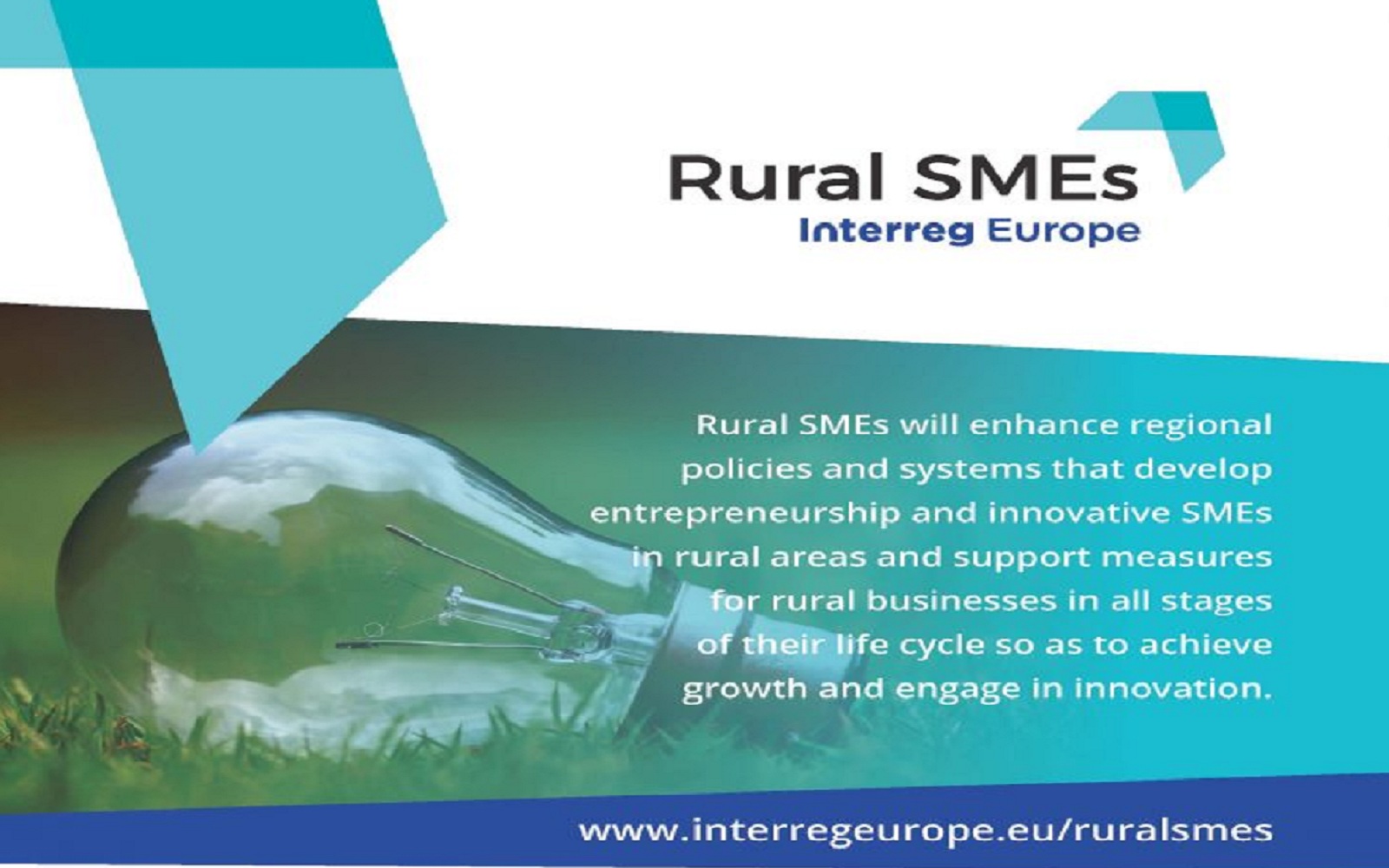 Rural SMEs
Interreg Europe

Rural SMEs will enhance regional policies and systems that develop entrepreneurship and innovative SMEs in rural areas and support measures for rural businesses in all stages of their life cycle so as to achieve growth and engage in innovation.

www.interregeurope.eu/ruralsmes